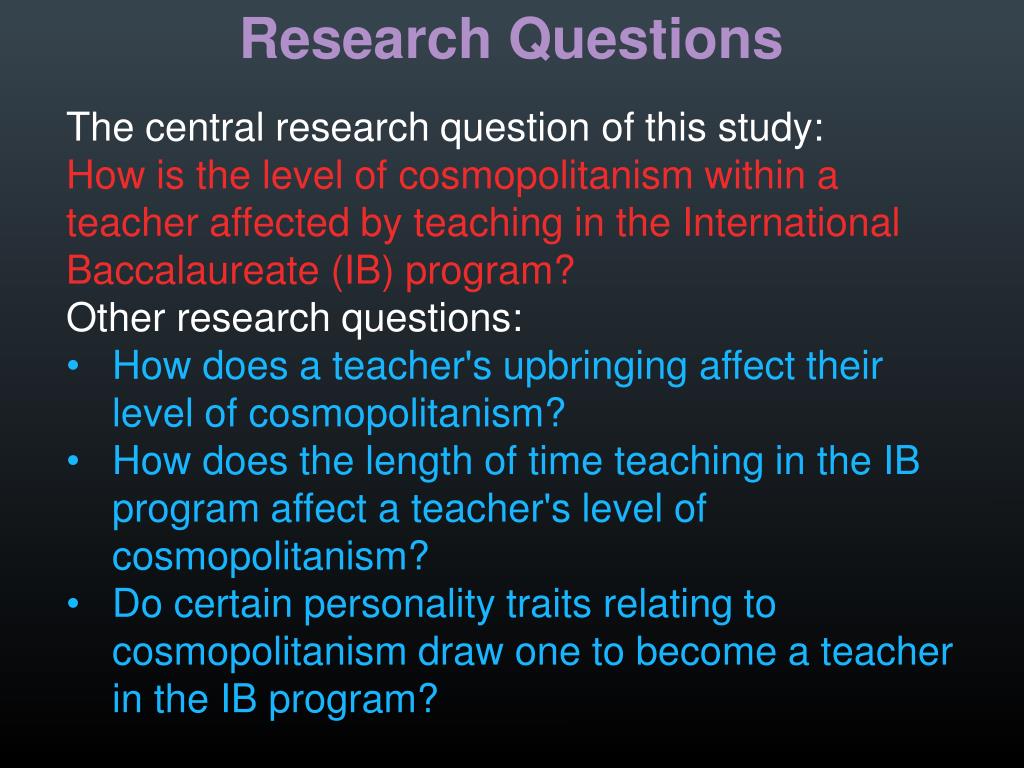 Research Questions

The central research question of this study:
How is the level of cosmopolitanism within a teacher affected by teaching in the International Baccalaureate (IB) program?
Other research questions:
• How does a teacher's upbringing affect their level of cosmopolitanism?
• How does the length of time teaching in the IB program affect a teacher's level of cosmopolitanism?
• Do certain personality traits relating to cosmopolitanism draw one to become a teacher in the IB program?